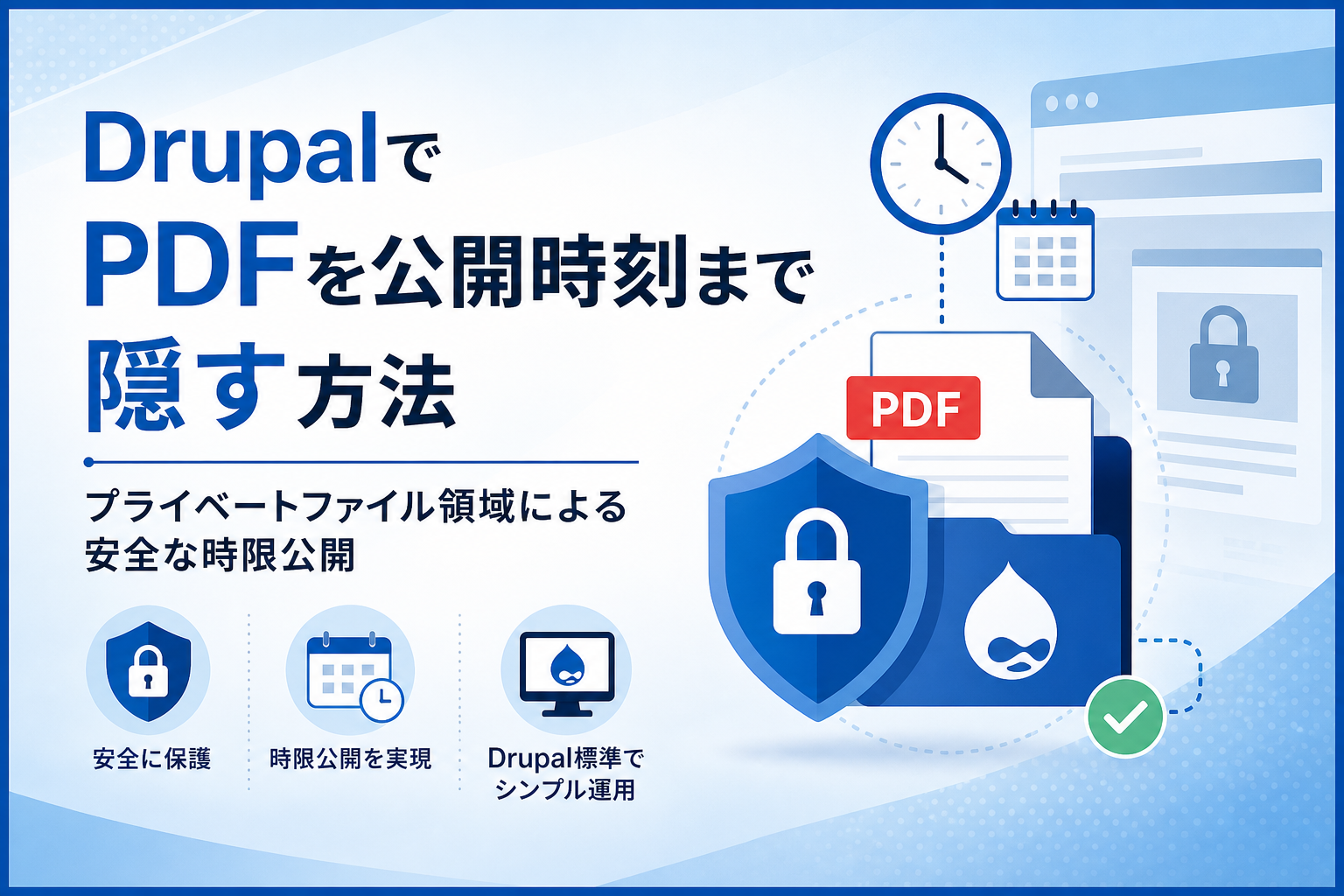 Drupalで
PDFを公開時刻まで
隠す方法

プライベートファイル領域による
安全な時限公開

安全に保護

時限公開を実現

Drupal標準で
シンプル運用

PDF